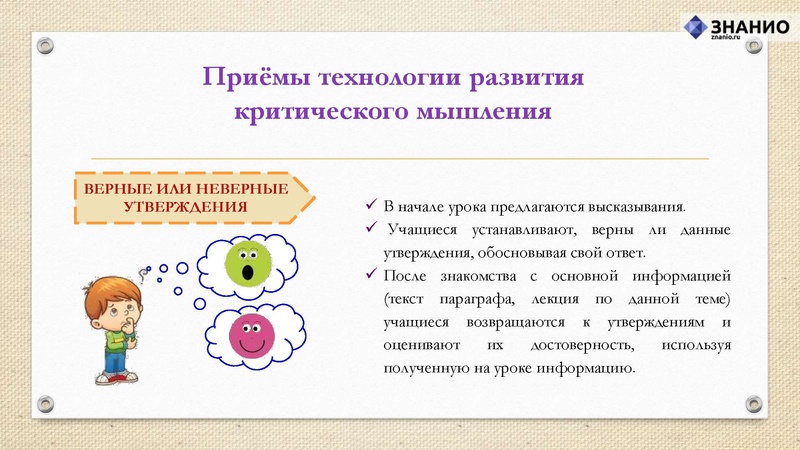 ЗНАНИО
znanio.ru

Приёмы технологии развития критического мышления

ВЕРНЫЕ ИЛИ НЕВЕРНЫЕ УТВЕРЖДЕНИЯ

✓ В начале урока предлагаются высказывания.
✓ Учащиеся устанавливают, верны ли данные утверждения, обосновывая свой ответ.
✓ После знакомства с основной информацией (текст параграфа, лекция по данной теме) учащиеся возвращаются к утверждениям и оценивают их достоверность, используя полученную на уроке информацию.